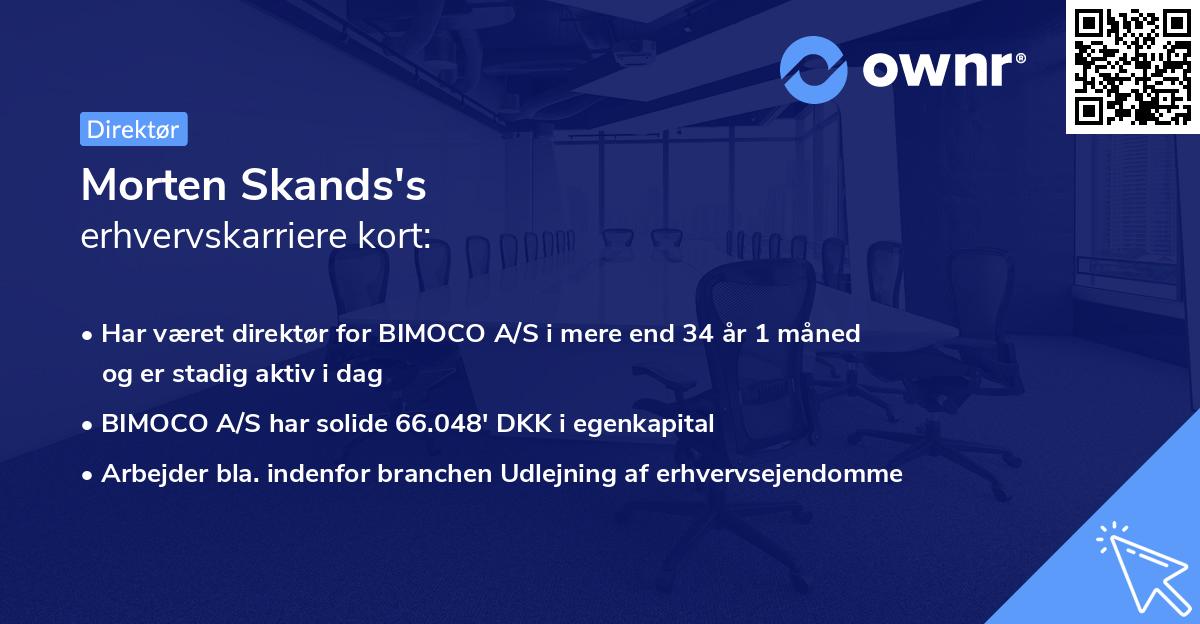 ownr®

Direktør

Morten Skands's
erhvervskarriere kort:

• Har været direktør for BIMOCO A/S i mere end 34 år 1 måned og er stadig aktiv i dag
• BIMOCO A/S har solide 66.048' DKK i egenkapital
• Arbejder bla. indenfor branchen Udlejning af erhvervsejendomme